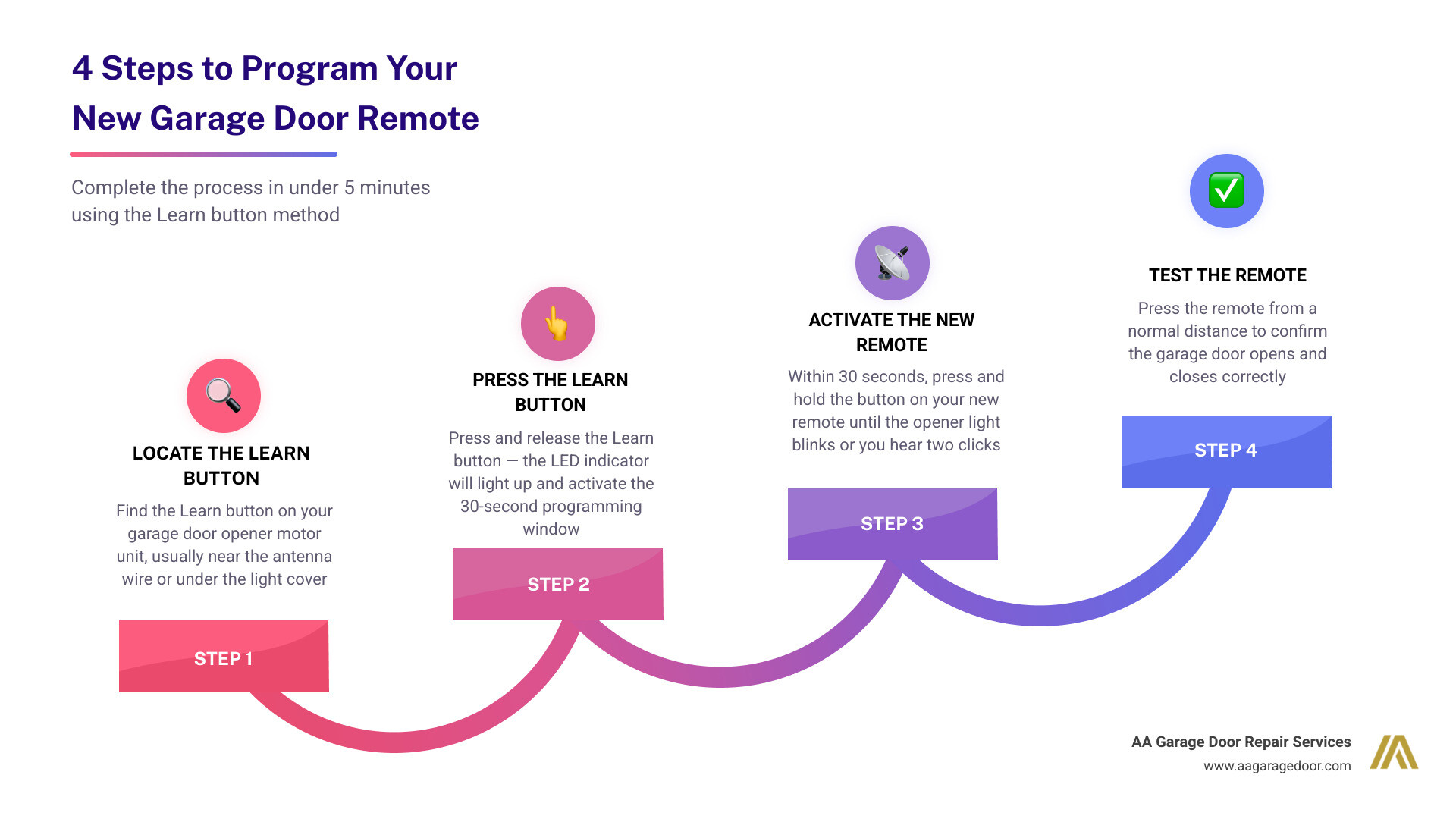 4 Steps to Program Your New Garage Door Remote

Complete the process in under 5 minutes using the Learn button method

LOCATE THE LEARN BUTTON

Find the Learn button on your garage door opener motor unit, usually near the antenna wire or under the light cover

STEP 1

PRESS THE LEARN BUTTON

Press and release the Learn button — the LED indicator will light up and activate the 30-second programming window

STEP 2

ACTIVATE THE NEW REMOTE

Within 30 seconds, press and hold the button on your new remote until the opener light blinks or you hear two clicks

STEP 3

TEST THE REMOTE

Press the remote from a normal distance to confirm the garage door opens and closes correctly

STEP 4

AA Garage Door Repair Services
www.aagaragedoor.com